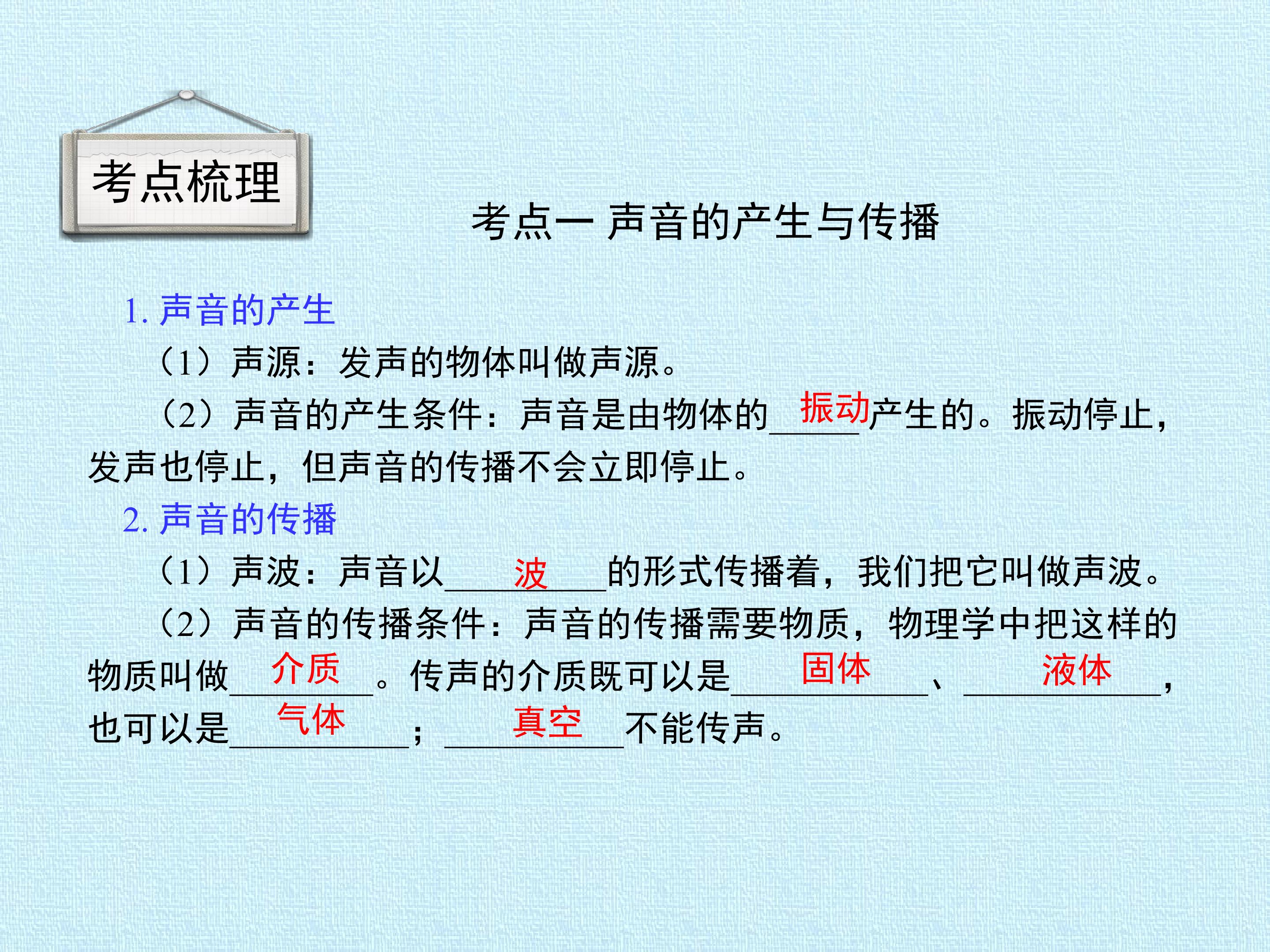 考点梳理

考点一 声音的产生与传播

1.声音的产生

（1）声源：发声的物体叫做声源。

（2）声音的产生条件：声音是由物体的振动产生的。振动停止，发声也停止，但声音的传播不会立即停止。

2.声音的传播

（1）声波：声音以波的形式传播着，我们把它叫做声波。

（2）声音的传播条件：声音的传播需要物质，物理学中把这样的物质叫做介质。传声的介质既可以是固体、液体，也可以是气体；真空不能传声。